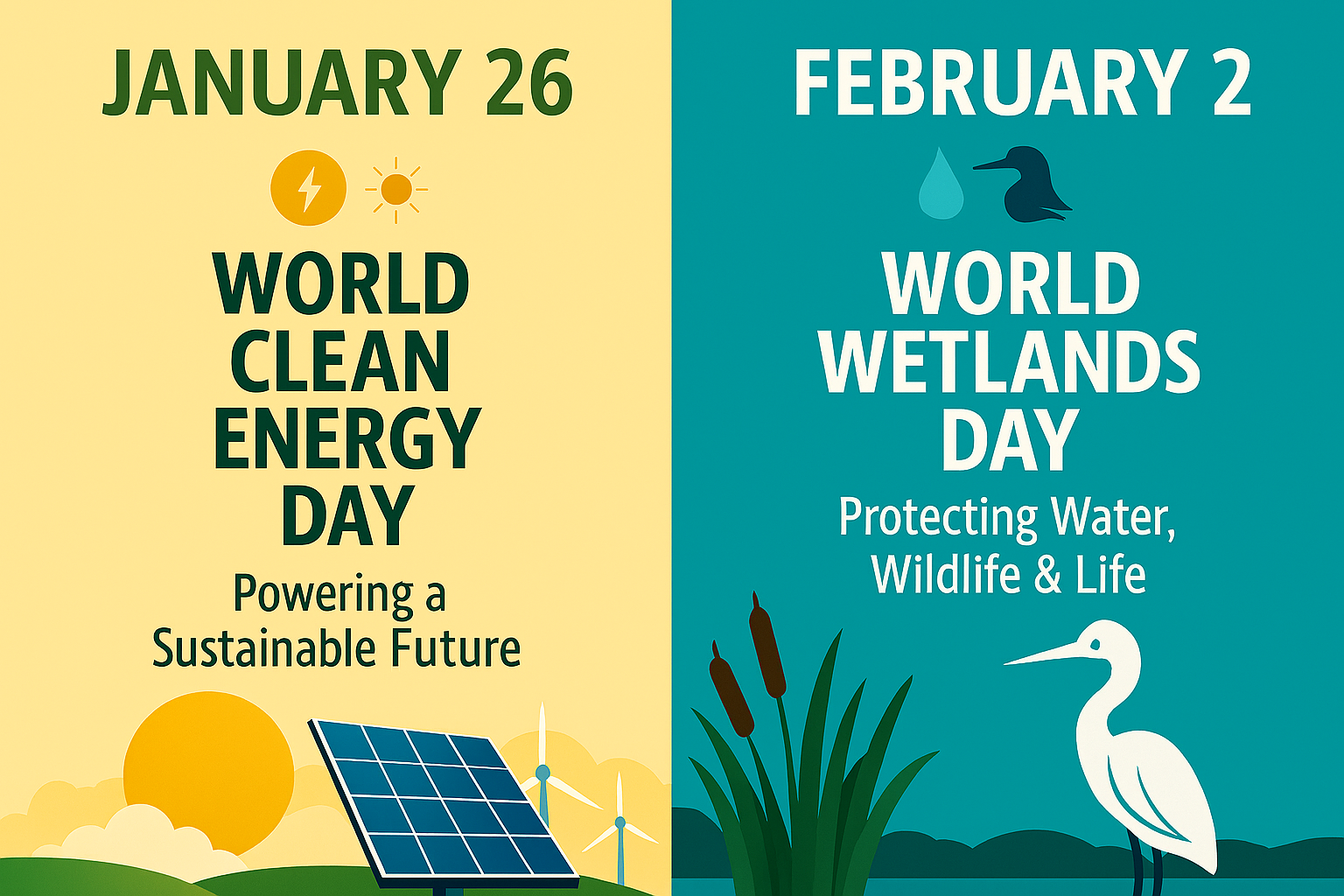 JANUARY 26

WORLD CLEAN ENERGY DAY

Powering a Sustainable Future

FEBRUARY 2

WORLD WETLANDS DAY

Protecting Water, Wildlife & Life